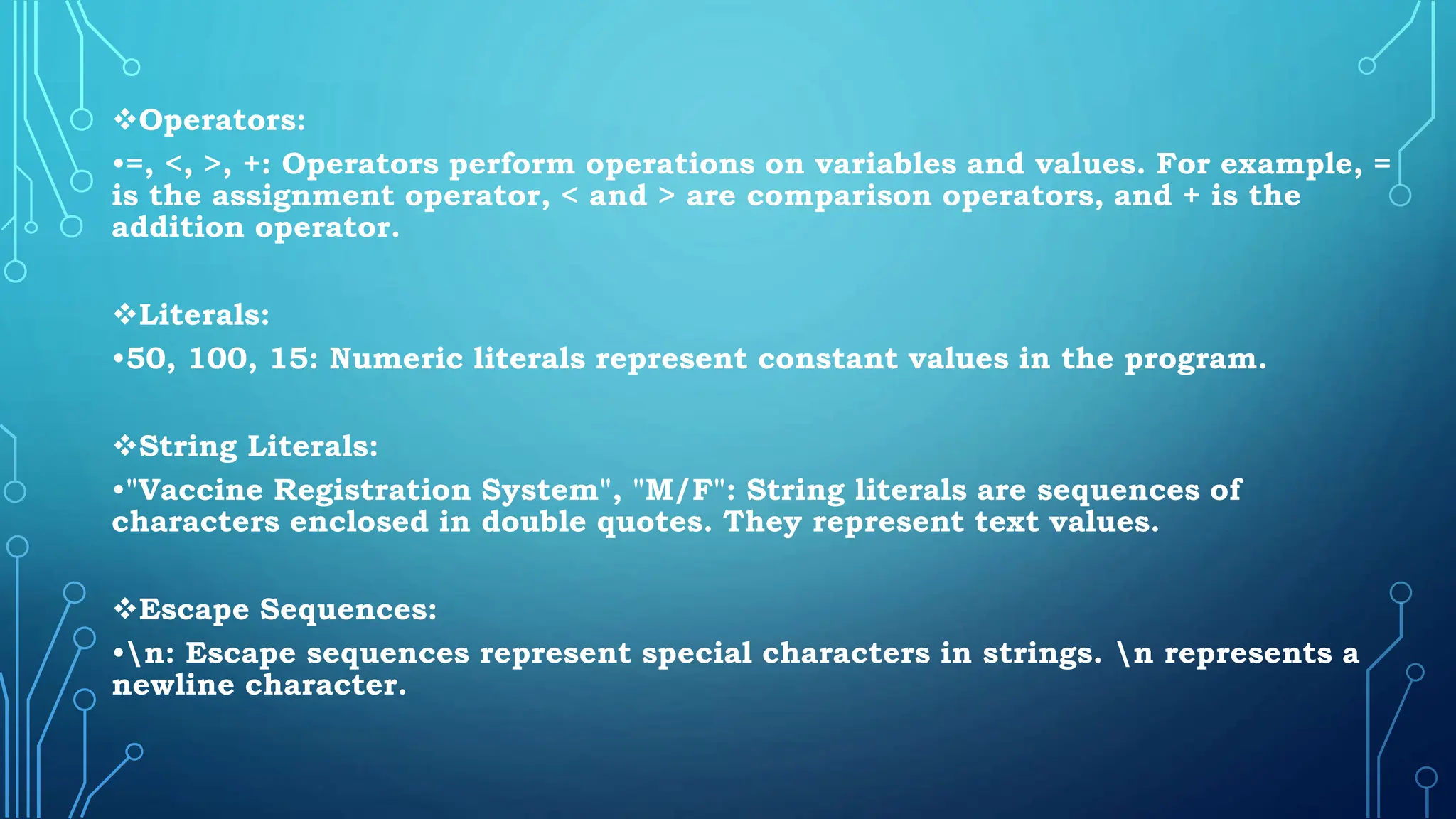 ❖Operators:

•=, <, >, +: Operators perform operations on variables and values. For example, = is the assignment operator, < and > are comparison operators, and + is the addition operator.

❖Literals:

•50, 100, 15: Numeric literals represent constant values in the program.

❖String Literals:

•"Vaccine Registration System", "M/F": String literals are sequences of characters enclosed in double quotes. They represent text values.

❖Escape Sequences:

•\n: Escape sequences represent special characters in strings. \n represents a newline character.